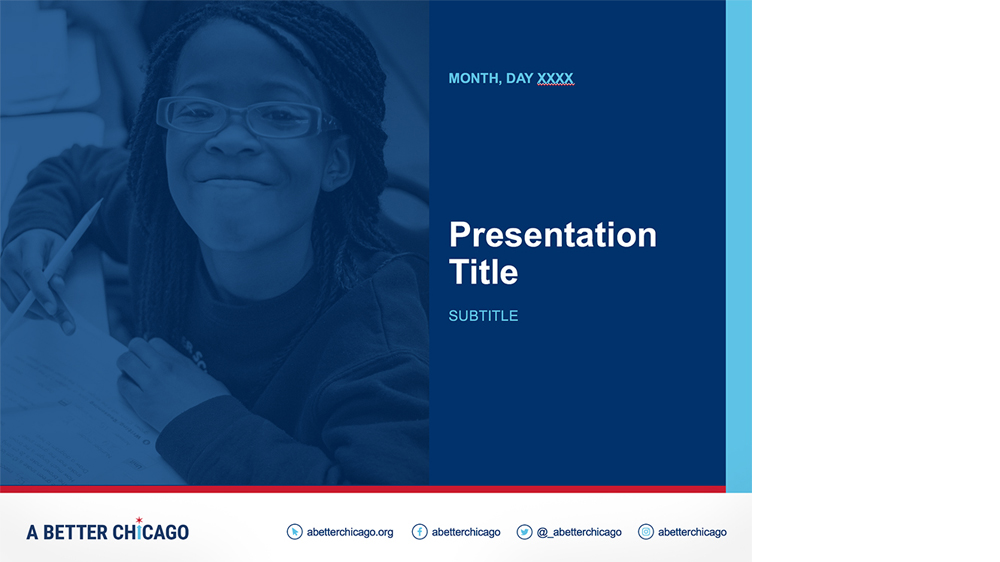 MONTH, DAY XXXX

Presentation Title

SUBTITLE

A BETTER CHICAGO

abetterchicago.org abetterchicago @_abetterchicago abetterchicago